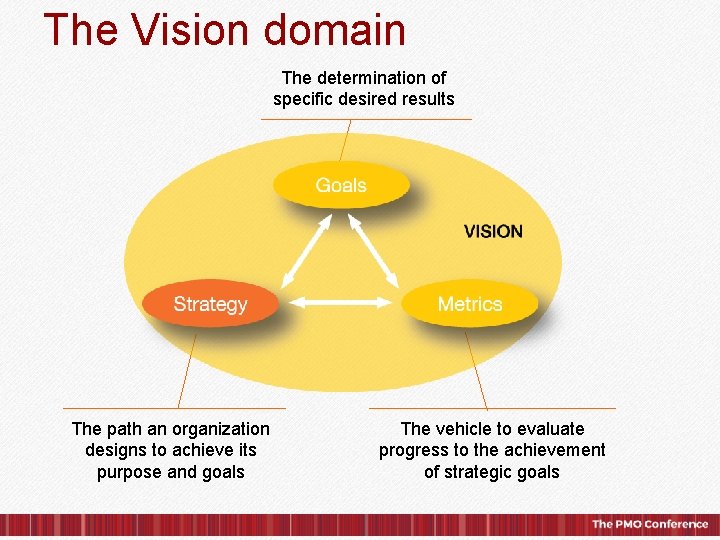 The Vision domain

The determination of specific desired results

Goals

VISION

Strategy

Metrics

The path an organization designs to achieve its purpose and goals

The vehicle to evaluate progress to the achievement of strategic goals

The PMO Conference